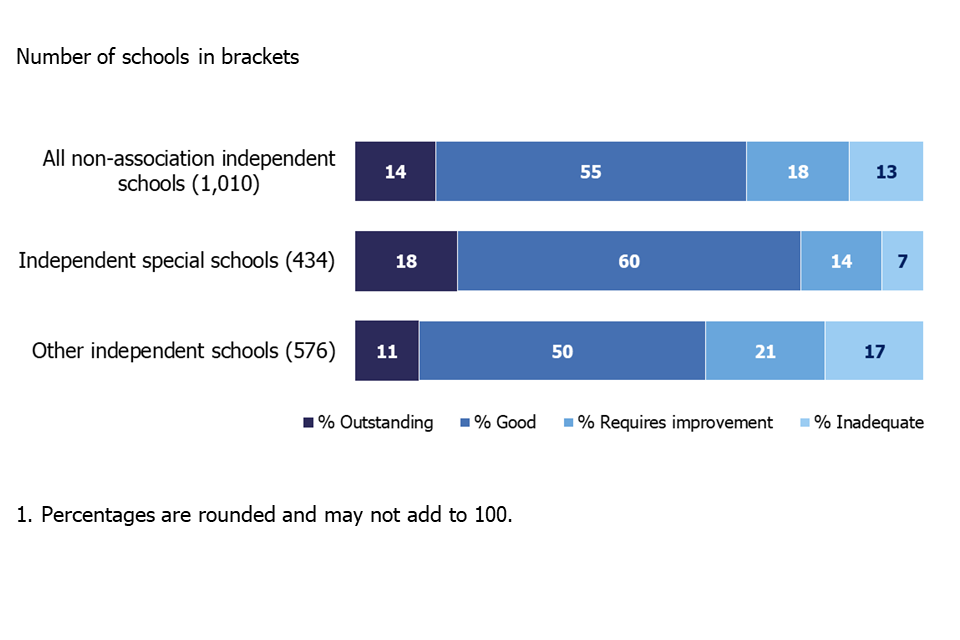 Number of schools in brackets

All non-association independent schools (1,010)
14 55 18 13

Independent special schools (434)
18 60 14 7

Other independent schools (576)
11 50 21 17

% Outstanding % Good % Requires improvement % Inadequate

1. Percentages are rounded and may not add to 100.